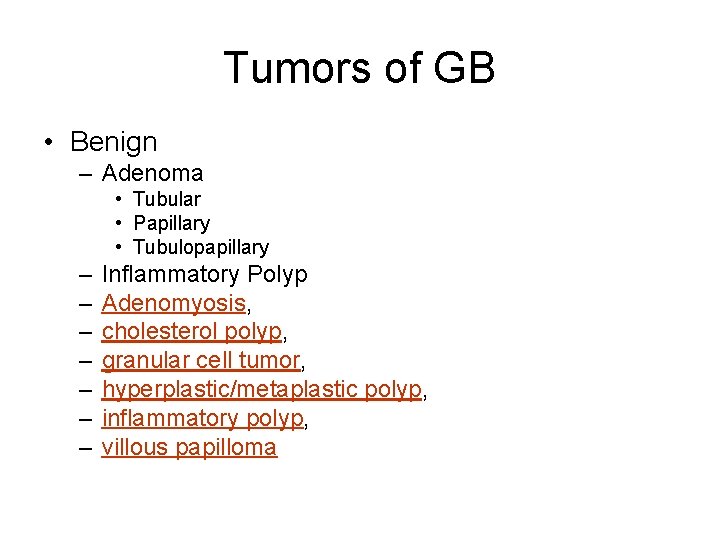 Tumors of GB

• Benign
– Adenoma
• Tubular
• Papillary
• Tubulopapillary
– Inflammatory Polyp
– Adenomyosis,
– cholesterol polyp,
– granular cell tumor,
– hyperplastic/metaplastic polyp,
– inflammatory polyp,
– villous papilloma